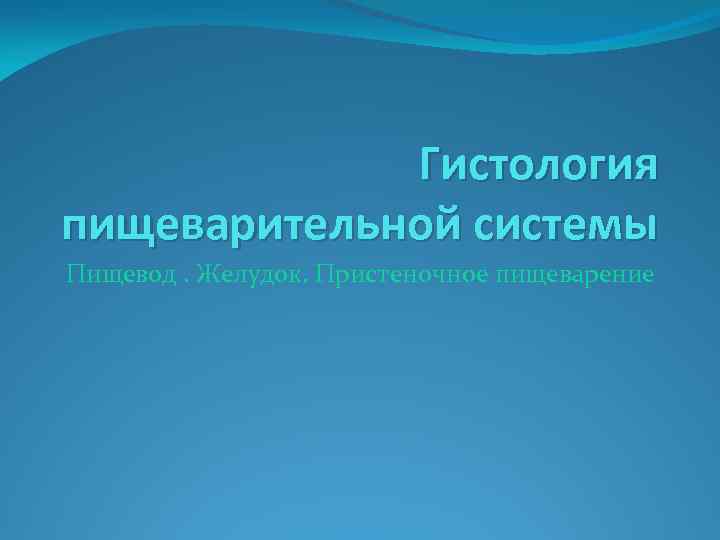 Гистология пищеварительной системы

Пищевод . Желудок. Пристеночное пищеварение